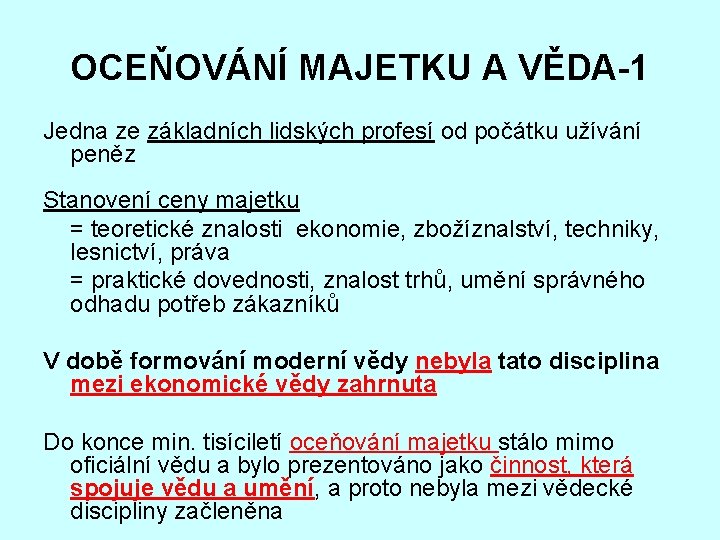 OCEŇOVÁNÍ MAJETKU A VĚDA-1

Jedna ze základních lidských profesí od počátku užívání peněz

Stanovení ceny majetku

= teoretické znalosti ekonomie, zbožíznalství, techniky, lesnictví, práva

= praktické dovednosti, znalost trhů, umění správného odhadu potřeb zákazníků

V době formování moderní vědy nebyla tato disciplina mezi ekonomické vědy zahrnuta

Do konce min. tisíciletí oceňování majetku stálo mimo oficiální vědu a bylo prezentováno jako činnost, která spojuje vědu a umění, a proto nebyla mezi vědecké discipliny začleněna